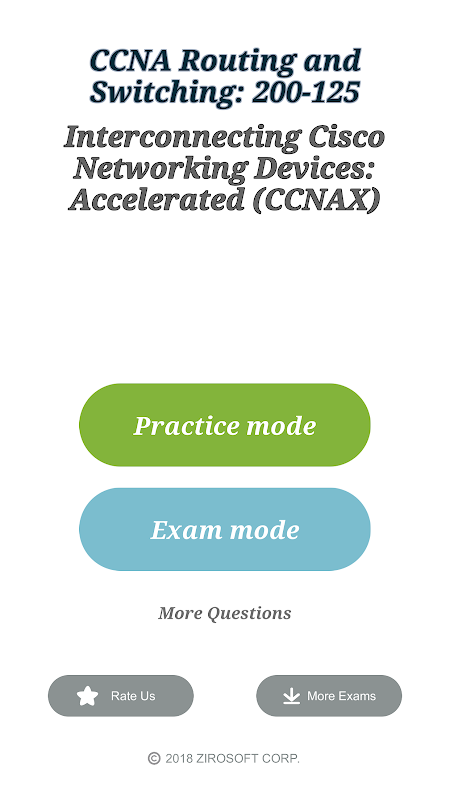 CCNA Routing and Switching: 200-125

Interconnecting Cisco Networking Devices: Accelerated (CCNAX)

Practice mode

Exam mode

More Questions

Rate Us

More Exams

© 2018 ZIROSOFT CORP.